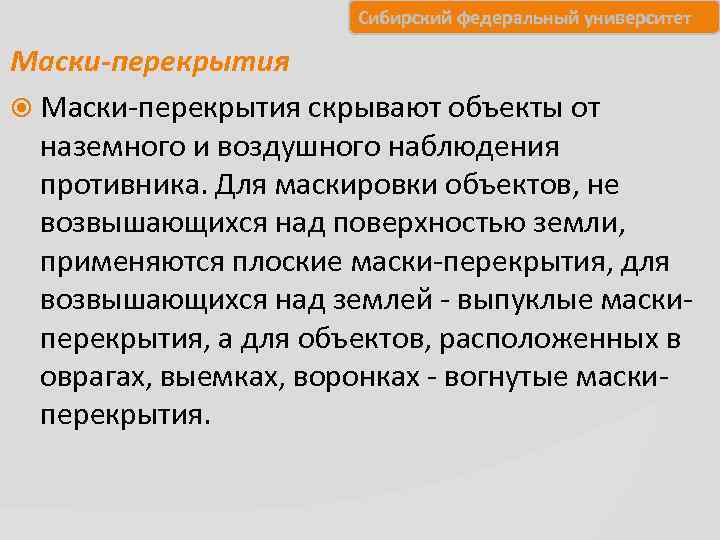 Сибирский федеральный университет

Маски-перекрытия

Маски-перекрытия скрывают объекты от наземного и воздушного наблюдения противника. Для маскировки объектов, не возвышающихся над поверхностью земли, применяются плоские маски-перекрытия, для возвышающихся над землей - выпуклые маски-перекрытия, а для объектов, расположенных в оврагах, выемках, воронках - вогнутые маски-перекрытия.